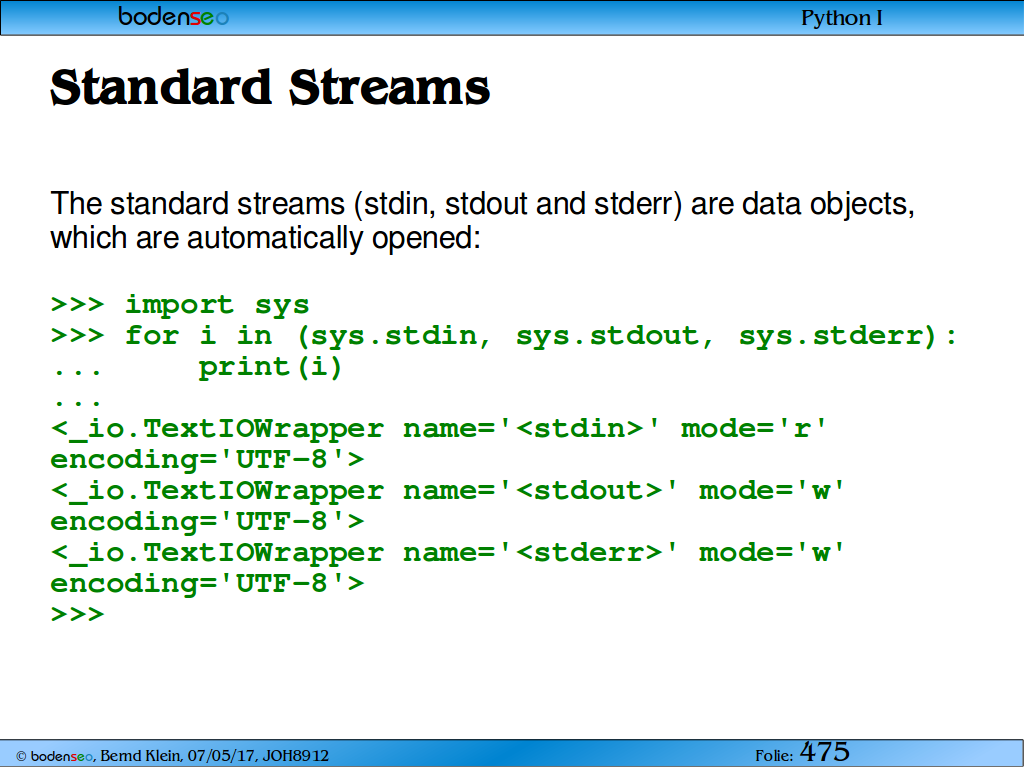 bodenseo Python I

Standard Streams

The standard streams (stdin, stdout and stderr) are data objects, which are automatically opened:

>>> import sys
>>> for i in (sys.stdin, sys.stdout, sys.stderr):
...     print(i)
...
<_io.TextIOWrapper name='<stdin>' mode='r' encoding='UTF-8'>
<_io.TextIOWrapper name='<stdout>' mode='w' encoding='UTF-8'>
<_io.TextIOWrapper name='<stderr>' mode='w' encoding='UTF-8'>
>>>

© bodenseo, Bernd Klein, 07/05/17, JOH8912 Folie: 475